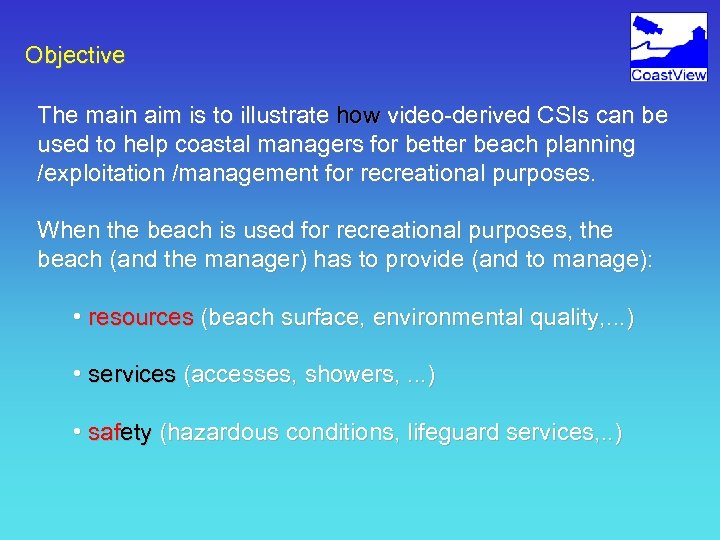 Objective

CoastView

The main aim is to illustrate how video-derived CSIs can be used to help coastal managers for better beach planning /exploitation /management for recreational purposes.

When the beach is used for recreational purposes, the beach (and the manager) has to provide (and to manage):

• resources (beach surface, environmental quality,...)

• services (accesses, showers, ...)

• safety (hazardous conditions, lifeguard services,..)